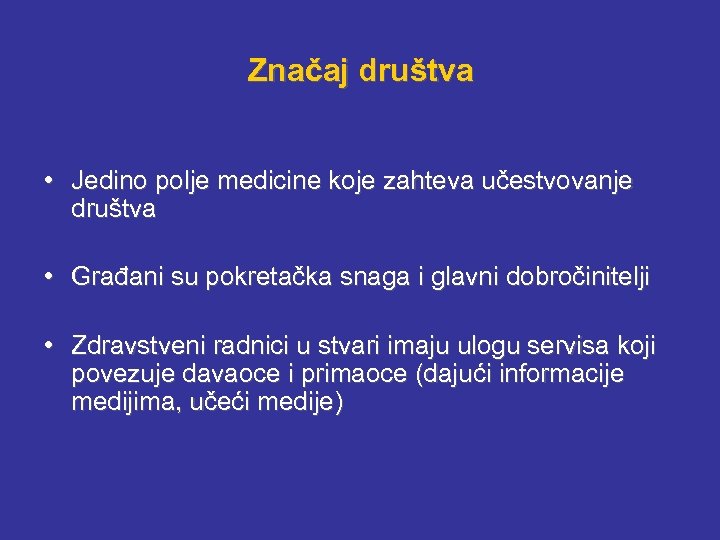 Značaj društva

• Jedino polje medicine koje zahteva učestvovanje društva

• Građani su pokretačka snaga i glavni dobročinitelji

• Zdravstveni radnici u stvari imaju ulogu servisa koji povezuje davaoce i primaoce (dajući informacije medijima, učeći medije)